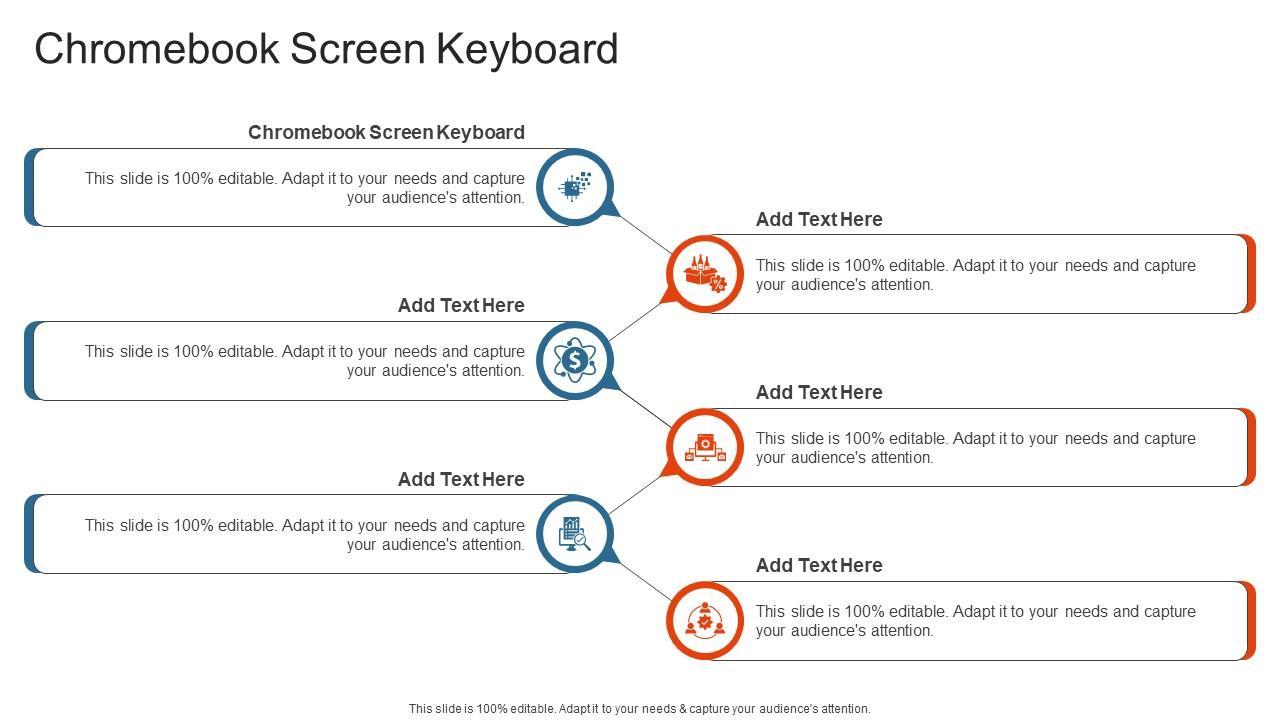 Chromebook Screen Keyboard

Chromebook Screen Keyboard

This slide is 100% editable. Adapt it to your needs and capture your audience's attention.

Add Text Here

This slide is 100% editable. Adapt it to your needs and capture your audience's attention.

Add Text Here

This slide is 100% editable. Adapt it to your needs and capture your audience's attention.

Add Text Here

This slide is 100% editable. Adapt it to your needs and capture your audience's attention.

Add Text Here

This slide is 100% editable. Adapt it to your needs and capture your audience's attention.

Add Text Here

This slide is 100% editable. Adapt it to your needs and capture your audience's attention.

This slide is 100% editable. Adapt it to your needs & capture your audience's attention.